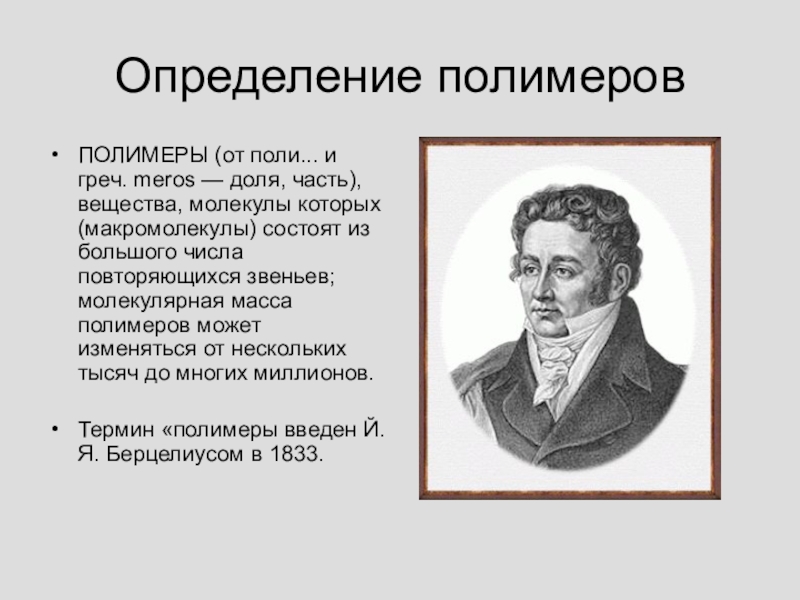 Определение полимеров

• ПОЛИМЕРЫ (от поли... и греч. meros — доля, часть), вещества, молекулы которых (макромолекулы) состоят из большого числа повторяющихся звеньев; молекулярная масса полимеров может изменяться от нескольких тысяч до многих миллионов.

• Термин «полимеры введен Й. Я. Берцелиусом в 1833.